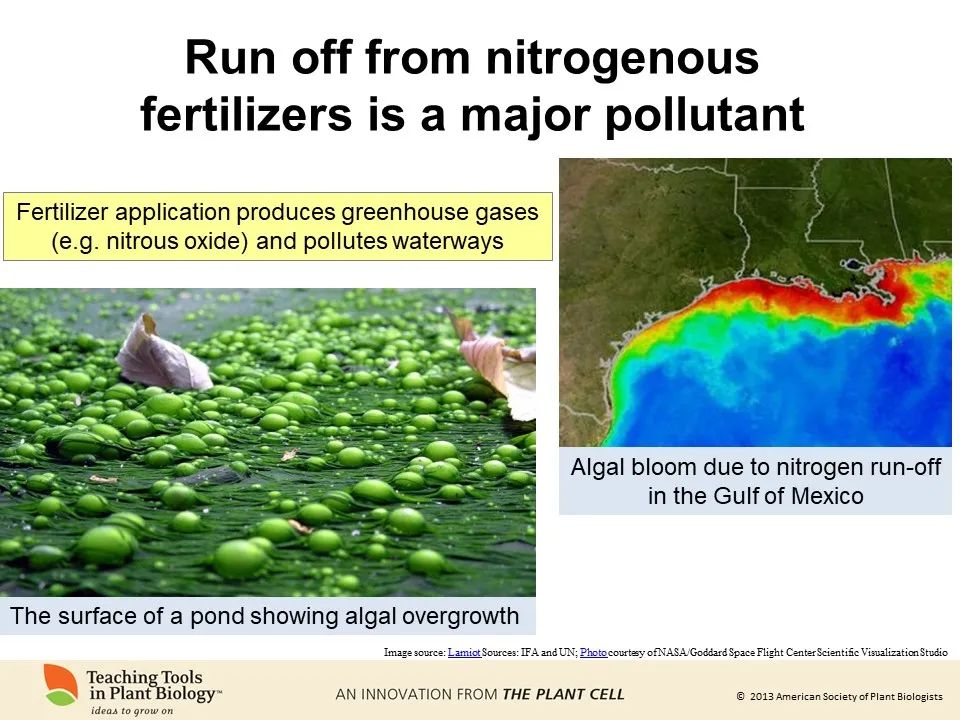 Run off from nitrogenous fertilizers is a major pollutant

Fertilizer application produces greenhouse gases (e.g. nitrous oxide) and pollutes waterways

Algal bloom due to nitrogen run-off in the Gulf of Mexico

The surface of a pond showing algal overgrowth

Image source: Lamiot Sources: IFA and UN; Photo courtesy of NASA/Goddard Space Flight Center Scientific Visualization Studio

Teaching Tools in Plant Biology™
ideas to grow on

AN INNOVATION FROM THE PLANT CELL

© 2013 American Society of Plant Biologists